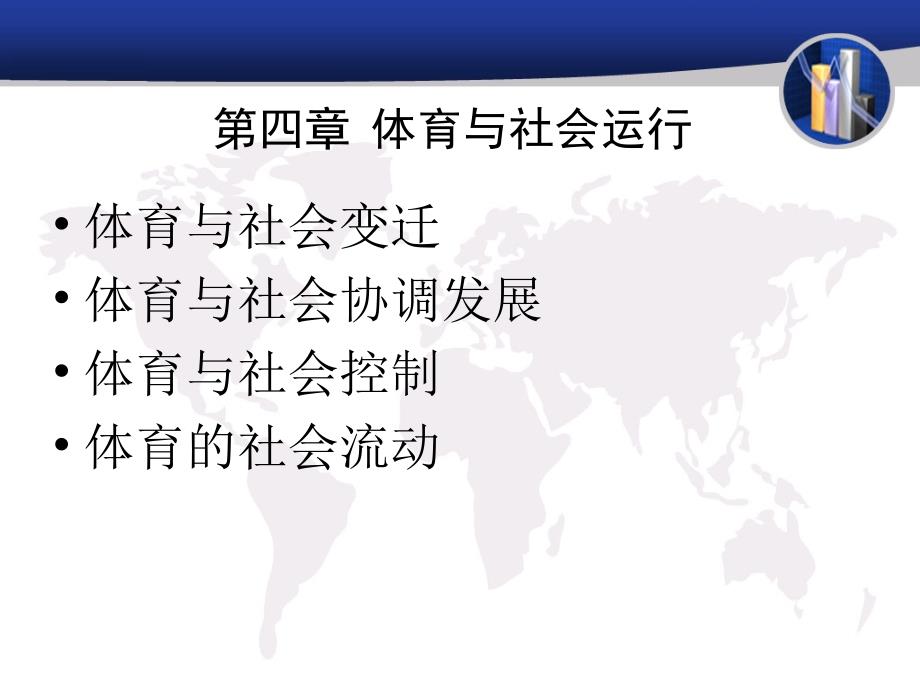 第四章 体育与社会运行

• 体育与社会变迁
• 体育与社会协调发展
• 体育与社会控制
• 体育的社会流动